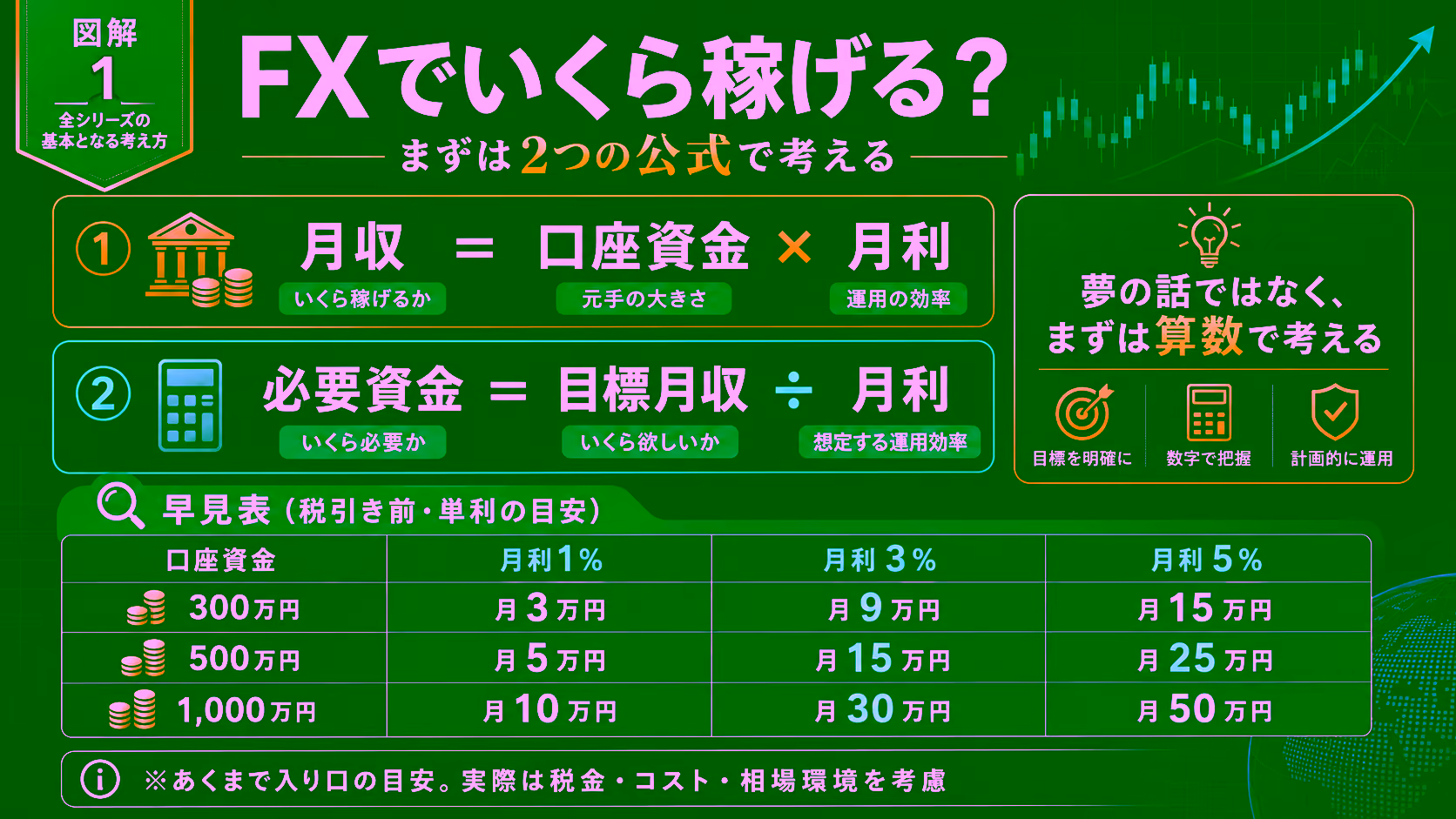 図解
1
全シリーズの基本となる考え方

FXでいくら稼げる?

まずは2つの公式で考える

① 月収 = 口座資金 × 月利
いくら稼げるか 元手の大きさ 運用の効率

② 必要資金 = 目標月収 ÷ 月利
いくら必要か いくら欲しいか 想定する運用効率

夢の話ではなく、まずは算数で考える

目標を明確に 数字で把握 計画的に運用

早見表(税引き前・単利の目安)

| 口座資金 | 月利1% | 月利3% | 月利5% |
|---|---|---|---|
| 300万円 | 月3万円 | 月9万円 | 月15万円 |
| 500万円 | 月5万円 | 月15万円 | 月25万円 |
| 1,000万円 | 月10万円 | 月30万円 | 月50万円 |

i ※あくまで入り口の目安。実際は税金・コスト・相場環境を考慮